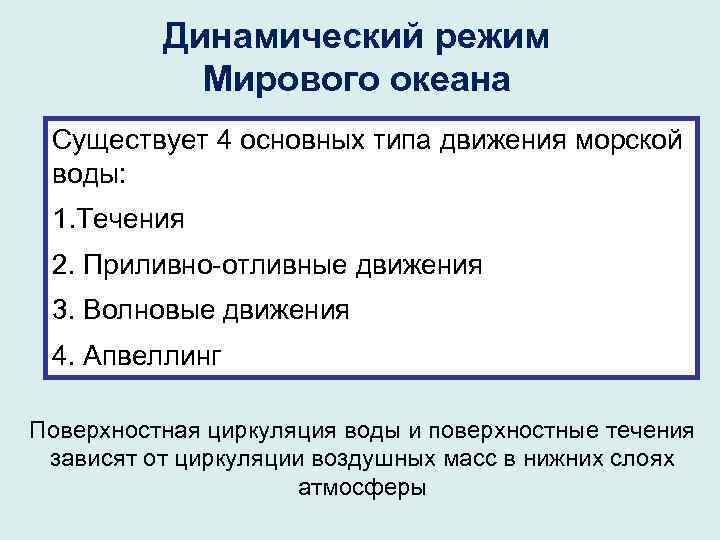 Динамический режим Мирового океана

Существует 4 основных типа движения морской воды:

1.Течения

2. Приливно-отливные движения

3. Волновые движения

4. Апвеллинг

Поверхностная циркуляция воды и поверхностные течения зависят от циркуляции воздушных масс в нижних слоях атмосферы